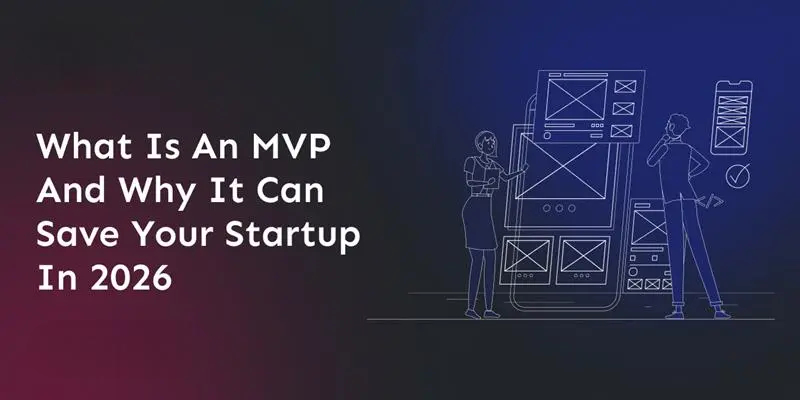 What Is An MVP And Why It Can Save Your Startup In 2026

</>